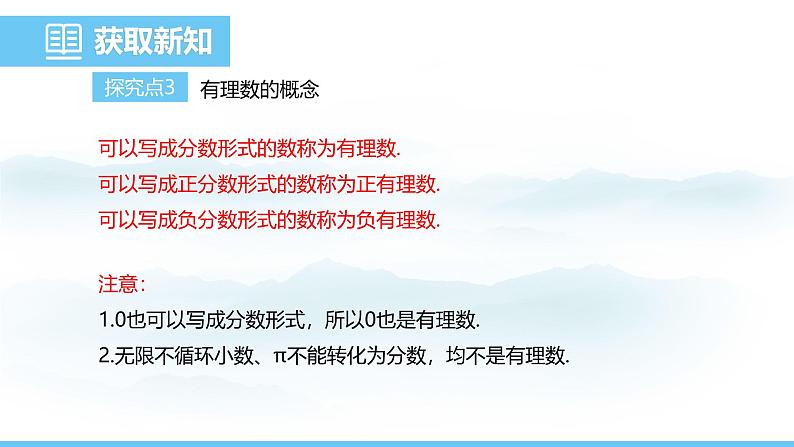 获取新知

探究点3 有理数的概念

可以写成分数形式的数称为有理数.
可以写成正分数形式的数称为正有理数.
可以写成负分数形式的数称为负有理数.

注意：
1.0也可以写成分数形式，所以0也是有理数.
2.无限不循环小数、π不能转化为分数，均不是有理数.